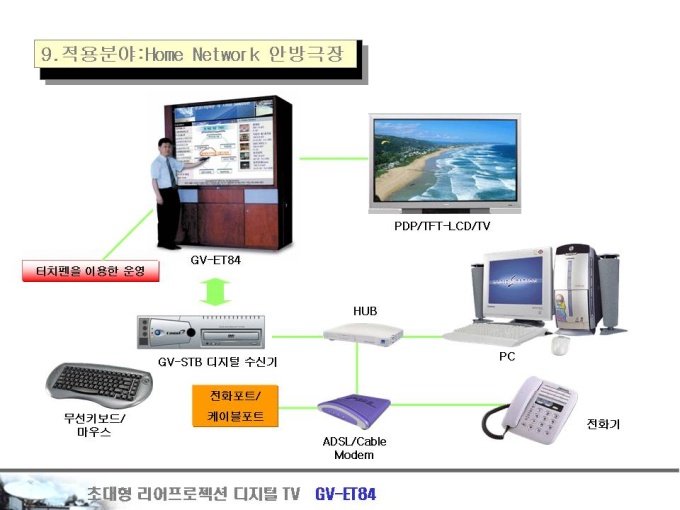 9.적용분야:Home Network 안방극장

PDP/TFT-LCD/TV

GV-ET84

터치펜을 이용한 운영

HUB

GV-STB 디지털 수신기

PC

무선키보드/ 마우스

전화포트/ 케이블포트

ADSL/Cable Modem

전화기

초대형 리어프로젝션 디지털 TV GV-ET84